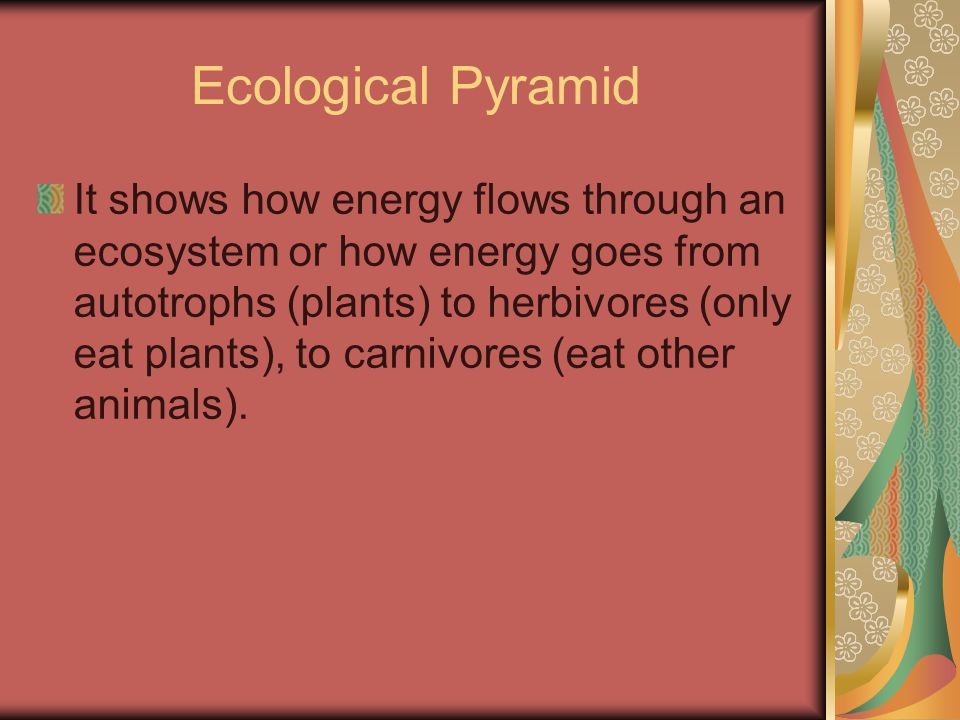 Ecological Pyramid

It shows how energy flows through an ecosystem or how energy goes from autotrophs (plants) to herbivores (only eat plants), to carnivores (eat other animals).